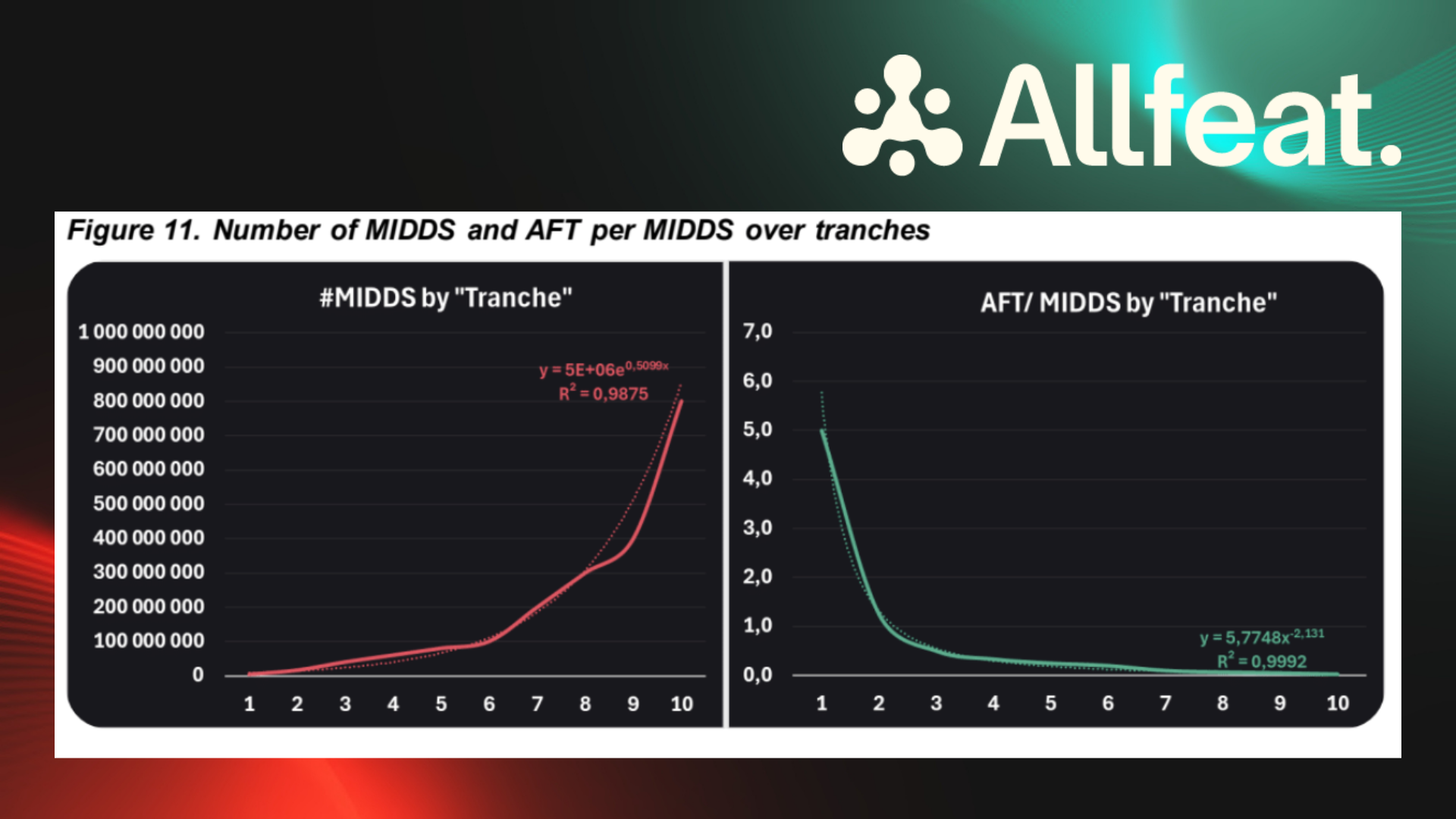 Allfeat.

Figure 11. Number of MIDDS and AFT per MIDDS over tranches

#MIDDS by "Tranche"

1 000 000 000
900 000 000
800 000 000
700 000 000
600 000 000
500 000 000
400 000 000
300 000 000
200 000 000
100 000 000
0

$y = 5E+06e^{0,5099x}$
$R^2 = 0,9875$

1 2 3 4 5 6 7 8 9 10

AFT/ MIDDS by "Tranche"

7,0
6,0
5,0
4,0
3,0
2,0
1,0
0,0

$y = 5,7748x^{-2,131}$
$R^2 = 0,9992$

1 2 3 4 5 6 7 8 9 10